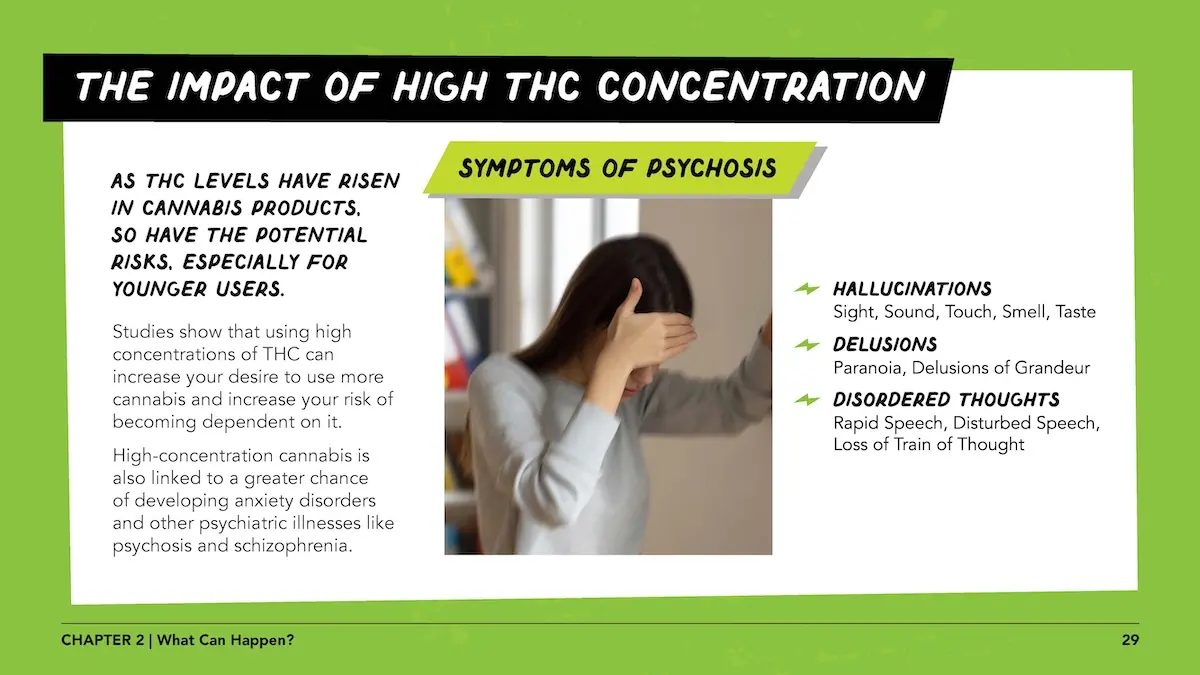 THE IMPACT OF HIGH THC CONCENTRATION

AS THC LEVELS HAVE RISEN IN CANNABIS PRODUCTS, SO HAVE THE POTENTIAL RISKS, ESPECIALLY FOR YOUNGER USERS.

Studies show that using high concentrations of THC can increase your desire to use more cannabis and increase your risk of becoming dependent on it.

High-concentration cannabis is also linked to a greater chance of developing anxiety disorders and other psychiatric illnesses like psychosis and schizophrenia.

SYMPTOMS OF PSYCHOSIS

HALLUCINATIONS
Sight, Sound, Touch, Smell, Taste

DELUSIONS
Paranoia, Delusions of Grandeur

DISORDERED THOUGHTS
Rapid Speech, Disturbed Speech, Loss of Train of Thought

CHAPTER 2 | What Can Happen?

29